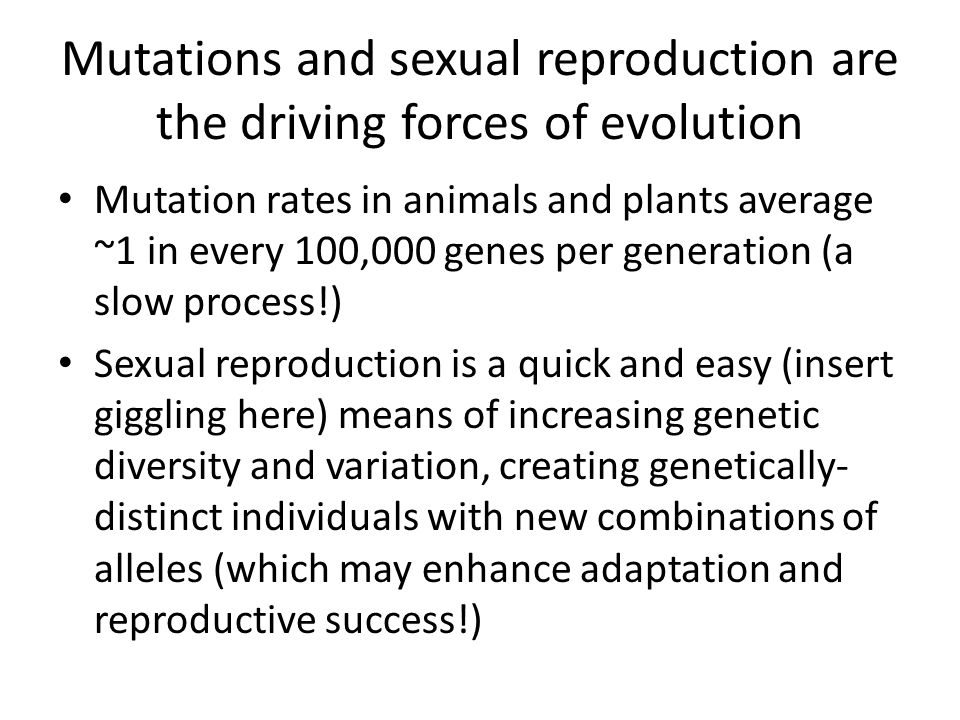 Mutations and sexual reproduction are the driving forces of evolution

• Mutation rates in animals and plants average ~1 in every 100,000 genes per generation (a slow process!)

• Sexual reproduction is a quick and easy (insert giggling here) means of increasing genetic diversity and variation, creating genetically-distinct individuals with new combinations of alleles (which may enhance adaptation and reproductive success!)